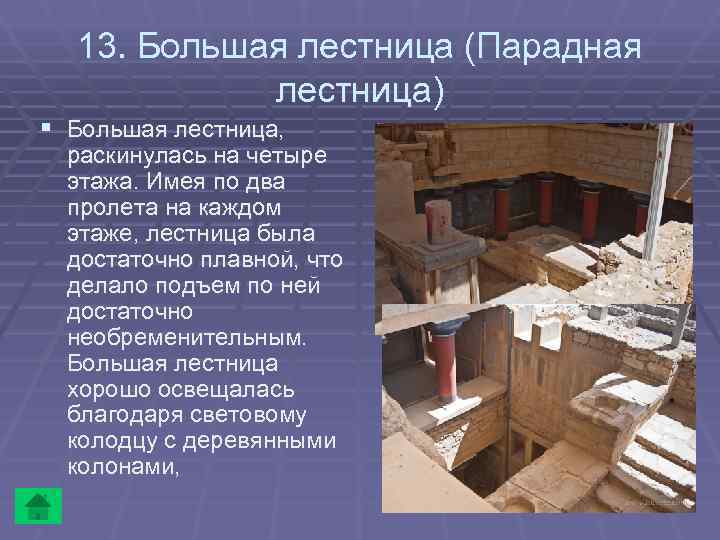 13. Большая лестница (Парадная лестница)

Большая лестница, раскинулась на четыре этажа. Имея по два пролета на каждом этаже, лестница была достаточно плавной, что делало подъем по ней достаточно необременительным. Большая лестница хорошо освещалась благодаря световому колодцу с деревянными колонами,